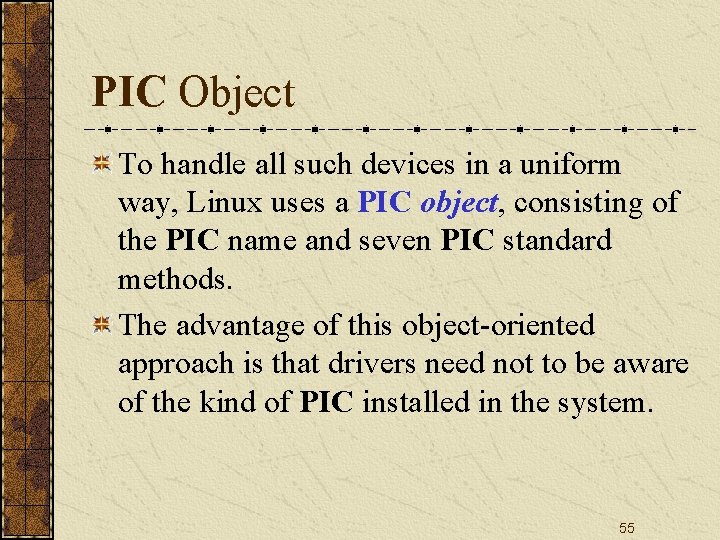 PIC Object

To handle all such devices in a uniform way, Linux uses a PIC object, consisting of the PIC name and seven PIC standard methods.

The advantage of this object-oriented approach is that drivers need not to be aware of the kind of PIC installed in the system.

55